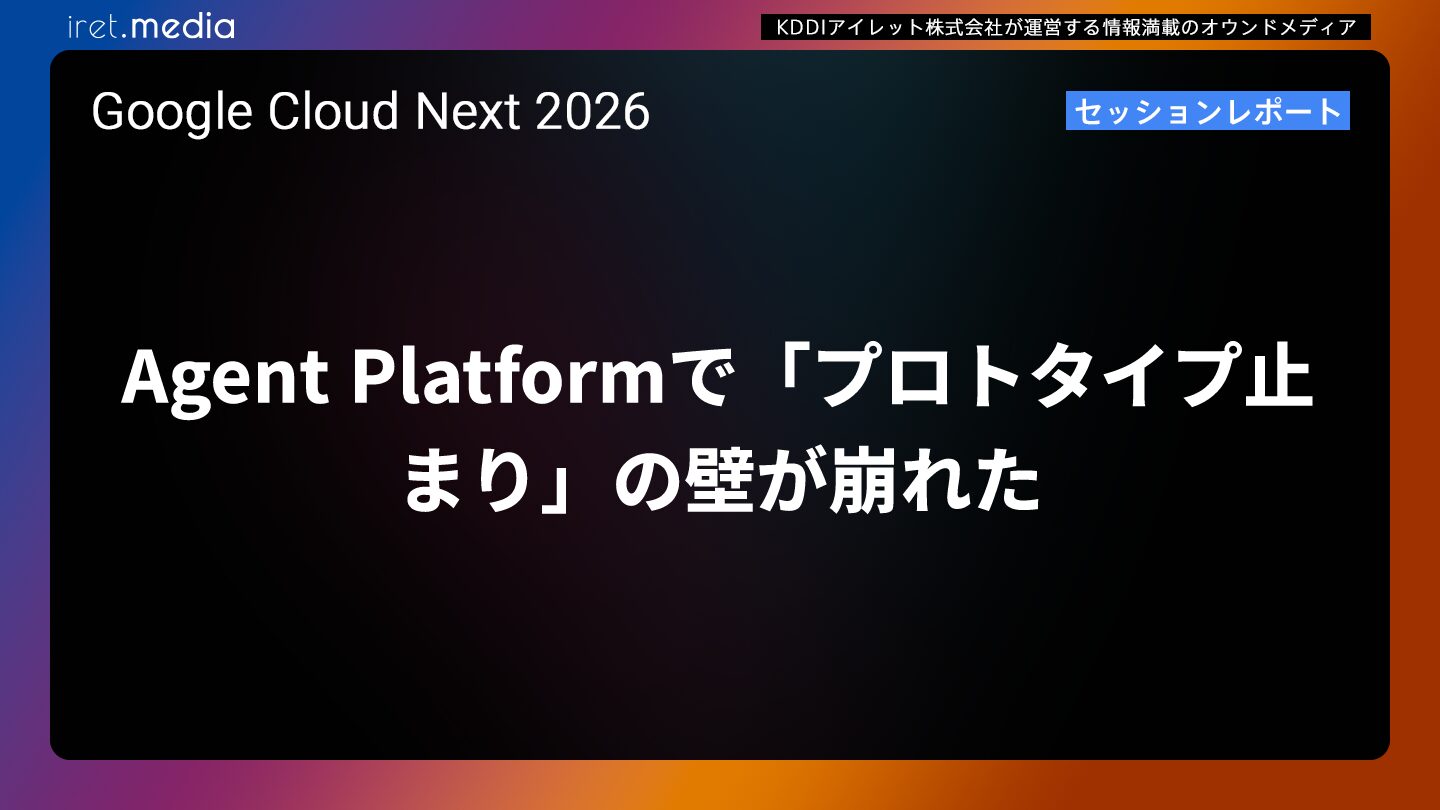 iret.media

KDDIアイレット株式会社が運営する情報満載のオウンドメディア

Google Cloud Next 2026

セッションレポート

Agent Platformで「プロトタイプ止まり」の壁が崩れた